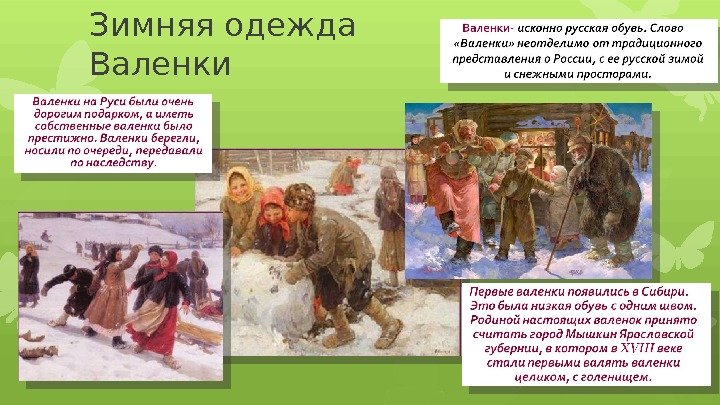 Зимняя одежда
Валенки

Валенки- исконно русская обувь. Слово «Валенки» неотделимо от традиционного представления о России, с ее русской зимой и снежными просторами.

Валенки на Руси были очень дорогим подарком, а иметь собственные валенки было престижно. Валенки берегли, носили по очереди, передавали по наследству.

Первые валенки появились в Сибири. Это была низкая обувь с одним швом. Родиной настоящих валенок принято считать город Мышкин Ярославской губернии, в котором в XVIII веке стали первыми валять валенки целиком, с голенищем.